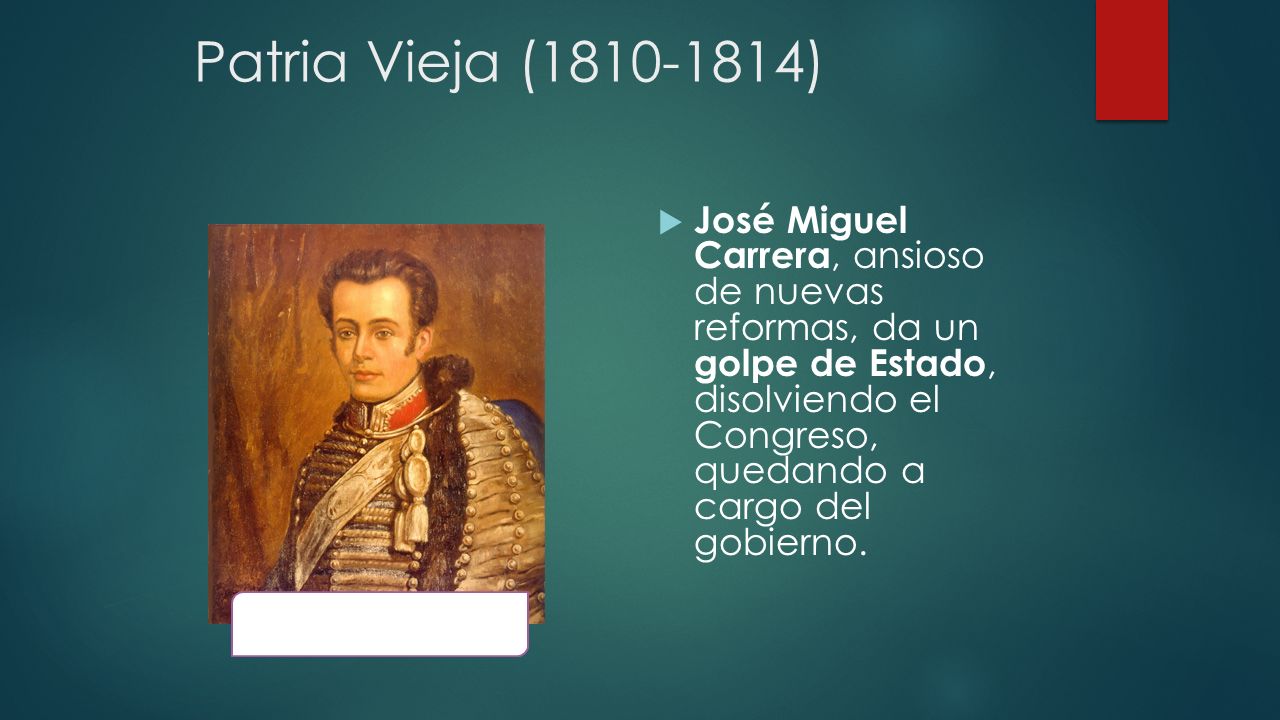 Patria Vieja (1810-1814)

José Miguel Carrera, ansioso de nuevas reformas, da un golpe de Estado, disolviendo el Congreso, quedando a cargo del gobierno.